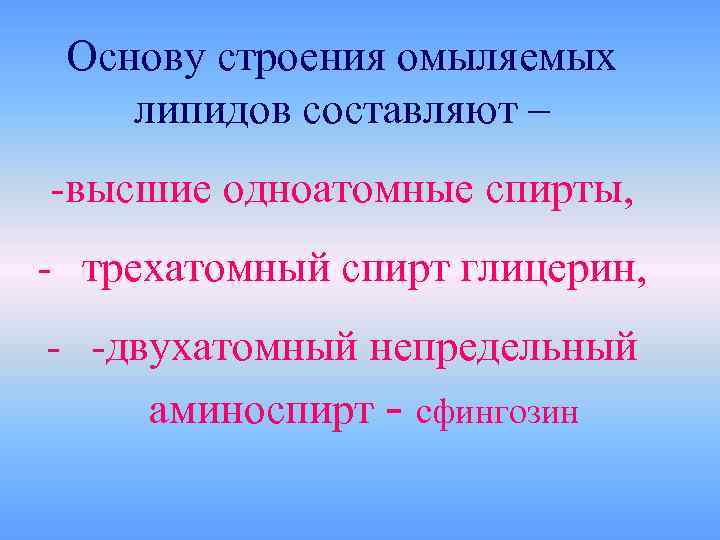 Основу строения омыляемых липидов составляют –

-высшие одноатомные спирты,

- трехатомный спирт глицерин,

- -двухатомный непредельный аминоспирт - сфингозин